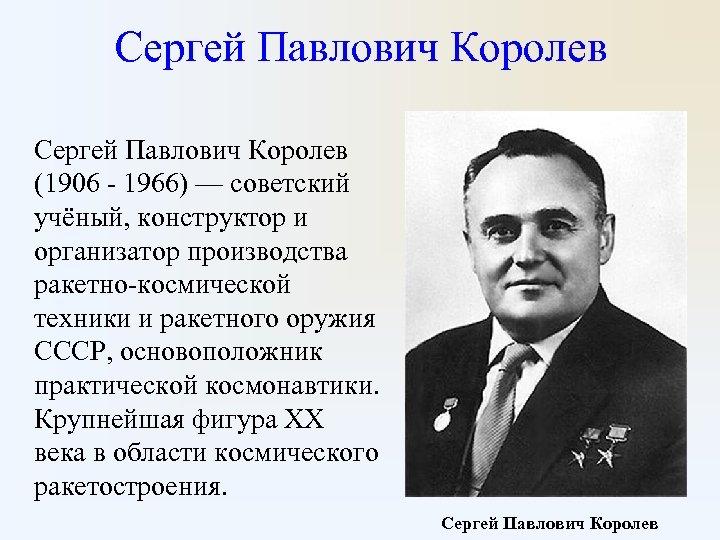 Сергей Павлович Королев

Сергей Павлович Королев (1906 - 1966) — советский учёный, конструктор и организатор производства ракетно-космической техники и ракетного оружия СССР, основоположник практической космонавтики. Крупнейшая фигура XX века в области космического ракетостроения.

Сергей Павлович Королев